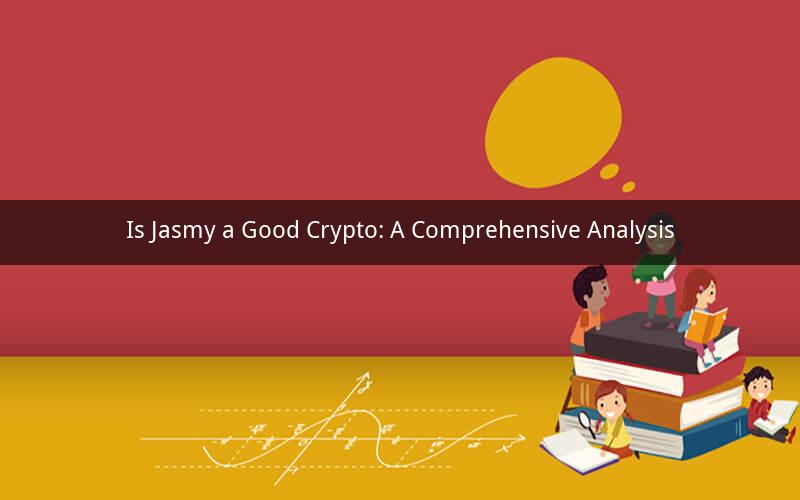 Is Jasmy a Good Crypto: A Comprehensive Analysis